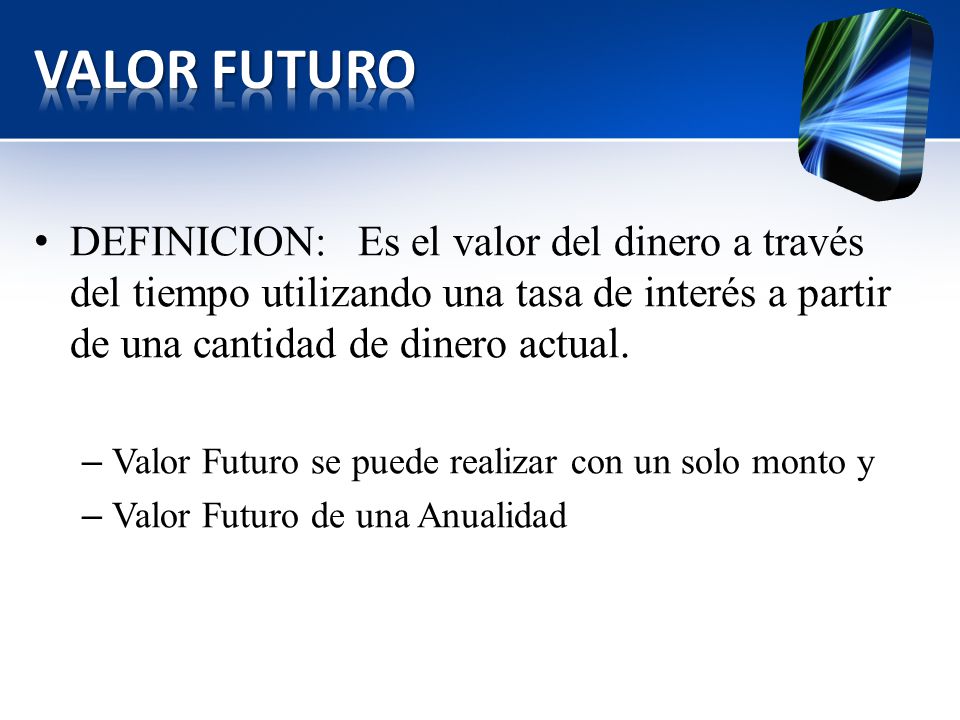 VALOR FUTURO

• DEFINICION: Es el valor del dinero a través del tiempo utilizando una tasa de interés a partir de una cantidad de dinero actual.

– Valor Futuro se puede realizar con un solo monto y
– Valor Futuro de una Anualidad